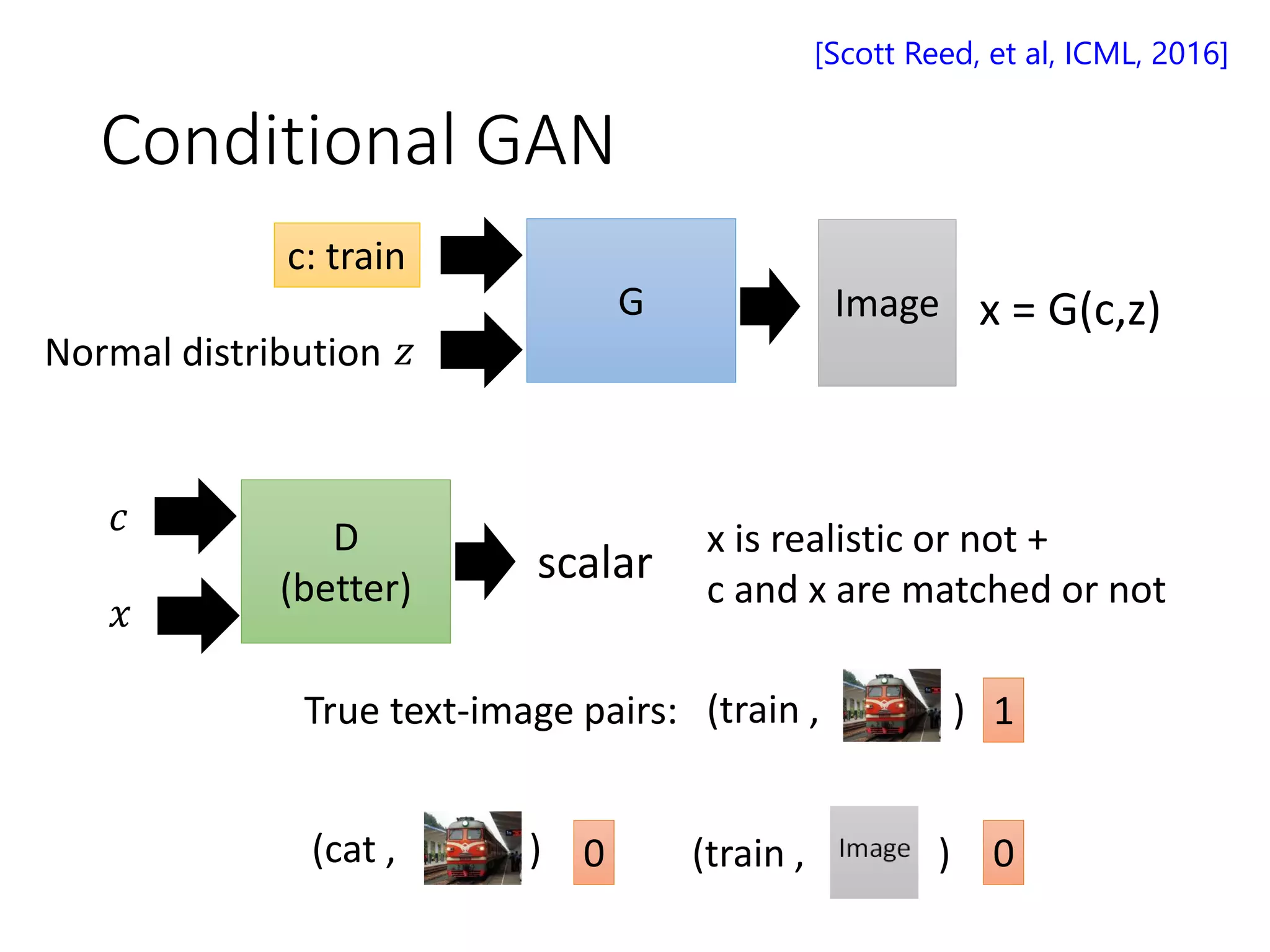 [Scott Reed, et al, ICML, 2016]

Conditional GAN

c: train

Normal distribution $z$

G

Image

x = G(c,z)

$c$

$x$

D
(better)

scalar

x is realistic or not +
c and x are matched or not

True text-image pairs: (train , ) 1

(cat , ) 0

(train , Image ) 0